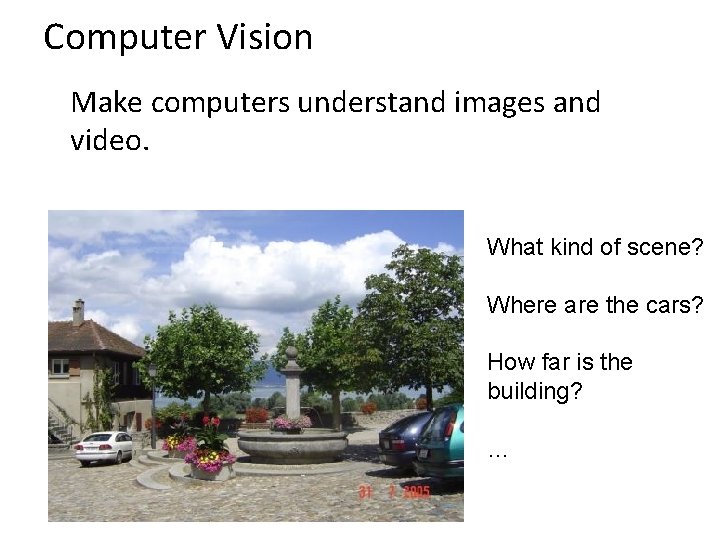 Computer Vision

Make computers understand images and video.

31 7 2005

What kind of scene?

Where are the cars?

How far is the building?

…